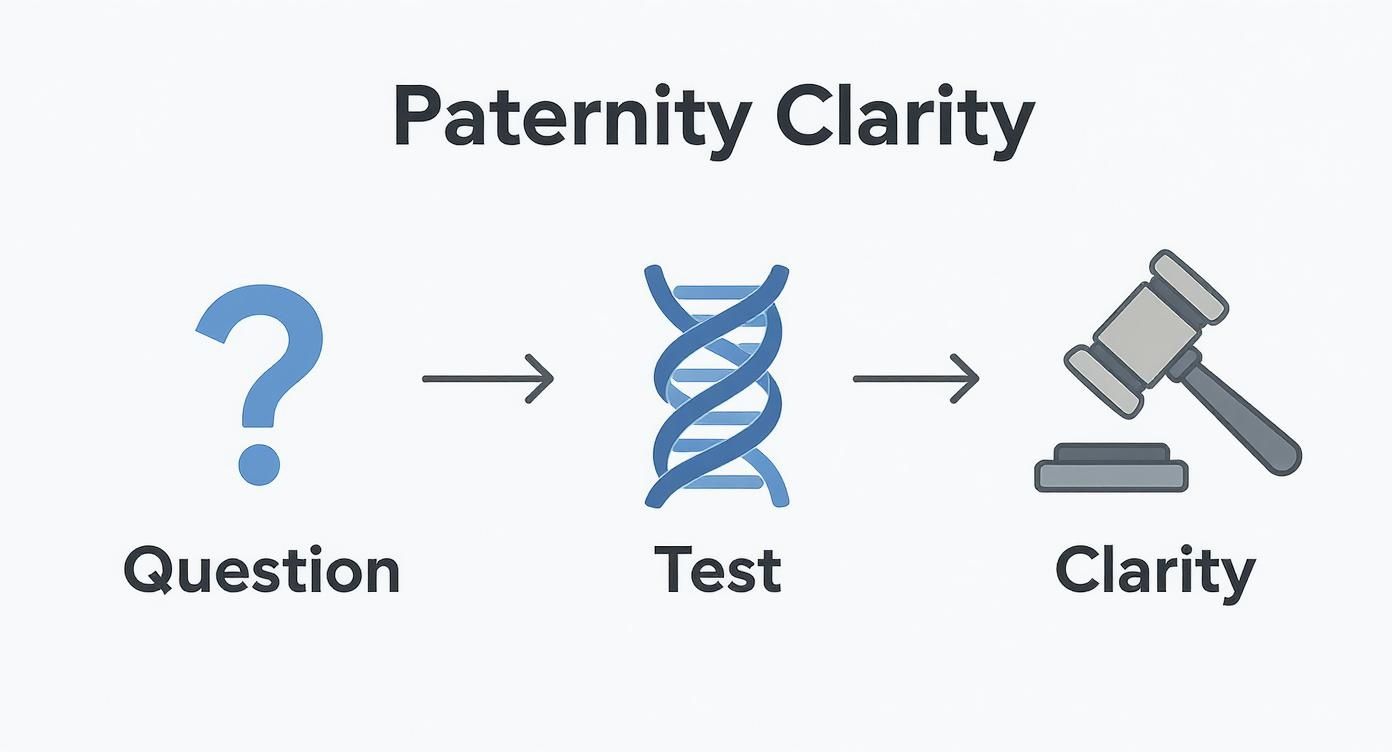 Paternity Clarity

?

Question

Test

Clarity